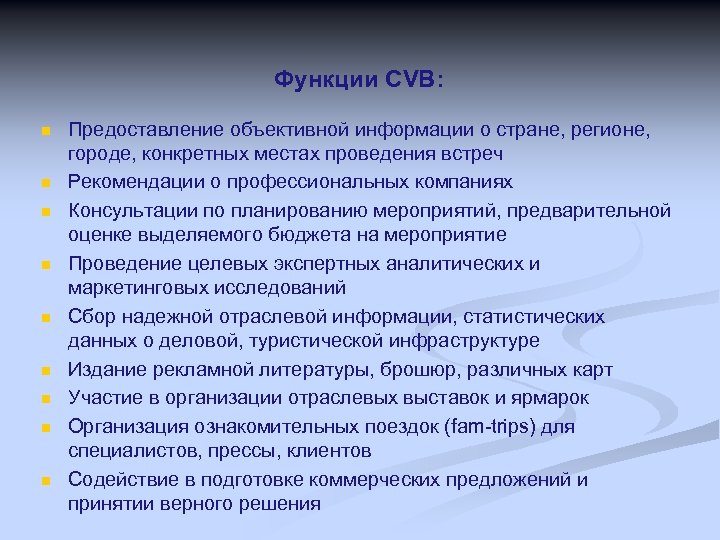 Функции CVB:

- Предоставление объективной информации о стране, регионе, городе, конкретных местах проведения встреч
- Рекомендации о профессиональных компаниях
- Консультации по планированию мероприятий, предварительной оценке выделяемого бюджета на мероприятие
- Проведение целевых экспертных аналитических и маркетинговых исследований
- Сбор надежной отраслевой информации, статистических данных о деловой, туристической инфраструктуре
- Издание рекламной литературы, брошюр, различных карт
- Участие в организации отраслевых выставок и ярмарок
- Организация ознакомительных поездок (fam-trips) для специалистов, прессы, клиентов
- Содействие в подготовке коммерческих предложений и принятии верного решения